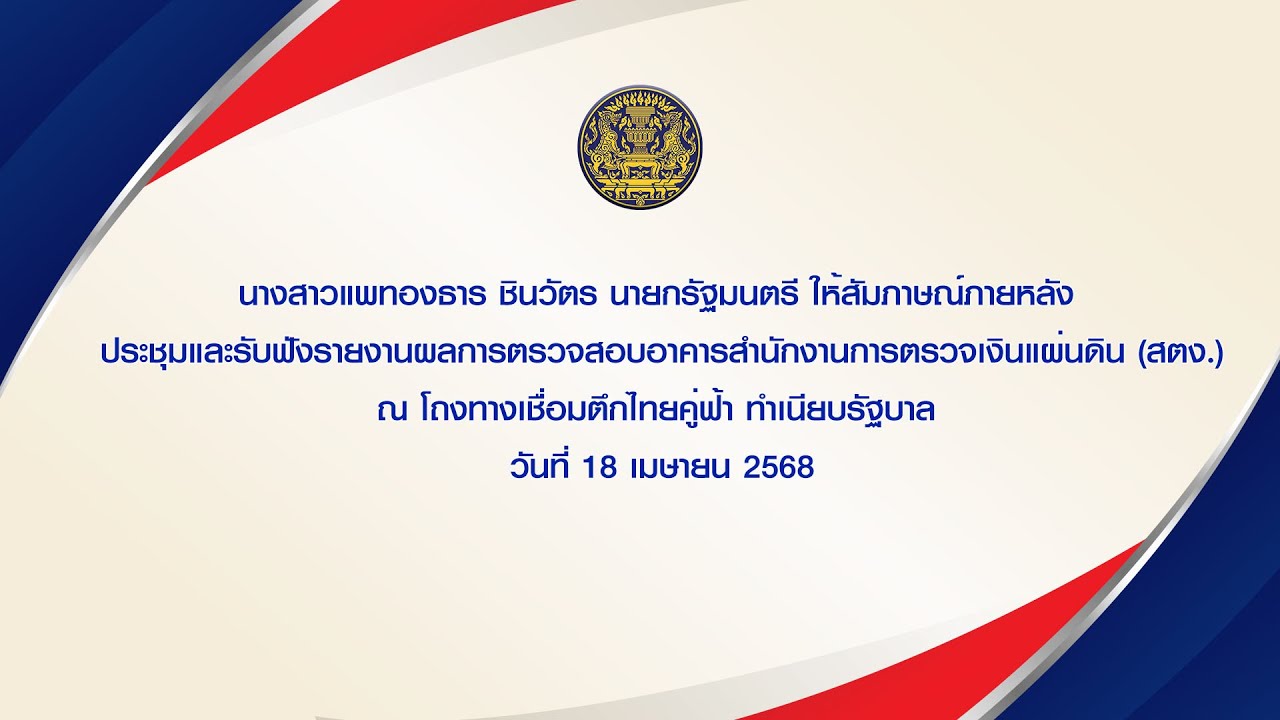 นางสาวแพทองธาร ชินวัตร นายกรัฐมนตรี ให้สัมภาษณ์ภายหลัง
ประชุมและรับฟังรายงานผลการตรวจสอบอาคารสำนักงานการตรวจเงินแผ่นดิน (สตง.)
ณ โถงทางเชื่อมตึกไทยคู่ฟ้า ทำเนียบรัฐบาล
วันที่ 18 เมษายน 2568